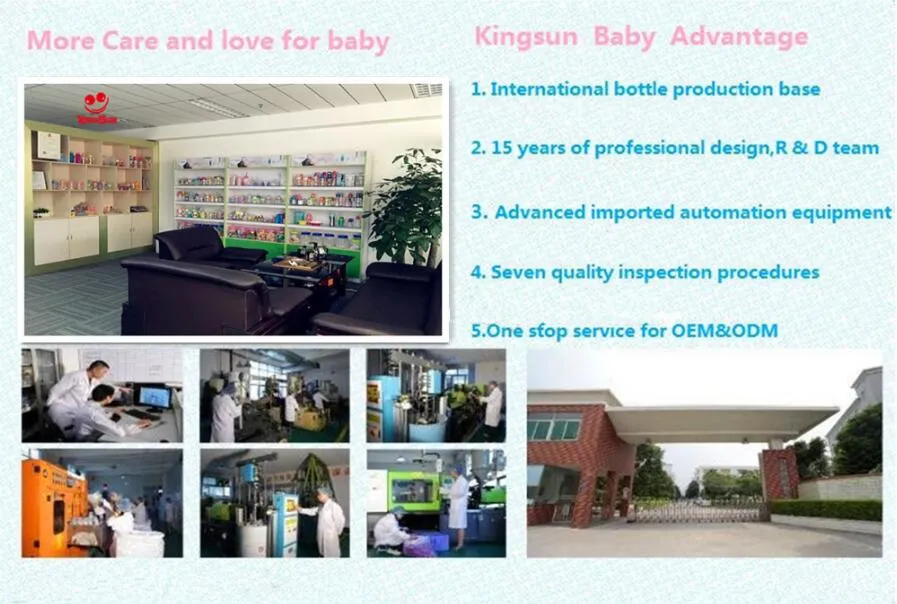 More Care and love for baby

Kingsun Baby Advantage

1. International bottle production base

2. 15 years of professional design,R & D team

3. Advanced imported automation equipment

4. Seven quality inspection procedures

5.One sfop service for OEM&ODM